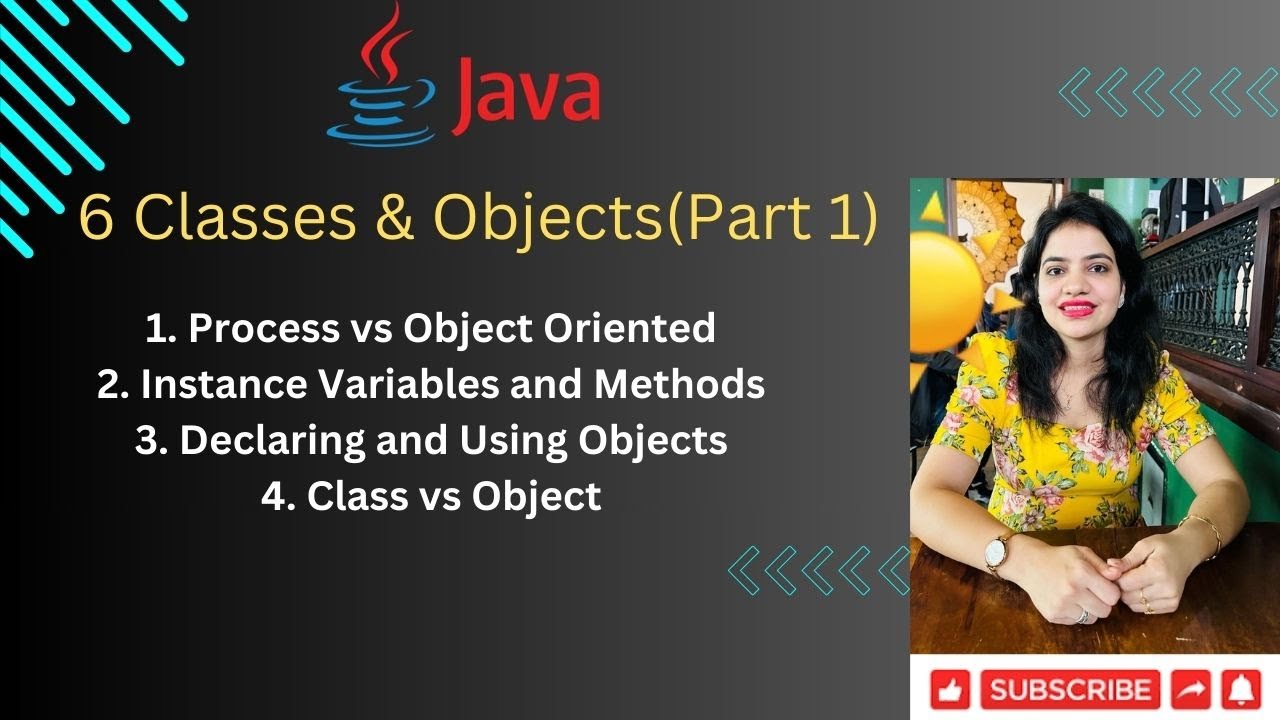 Java

6 Classes & Objects(Part 1)

1. Process vs Object Oriented
2. Instance Variables and Methods
3. Declaring and Using Objects
4. Class vs Object

SUBSCRIBE